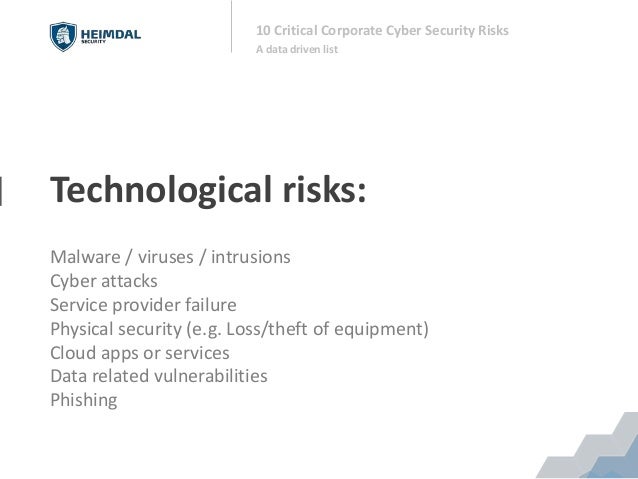 HEIMDAL
SECURITY

10 Critical Corporate Cyber Security Risks
A data driven list

Technological risks:

Malware / viruses / intrusions
Cyber attacks
Service provider failure
Physical security (e.g. Loss/theft of equipment)
Cloud apps or services
Data related vulnerabilities
Phishing